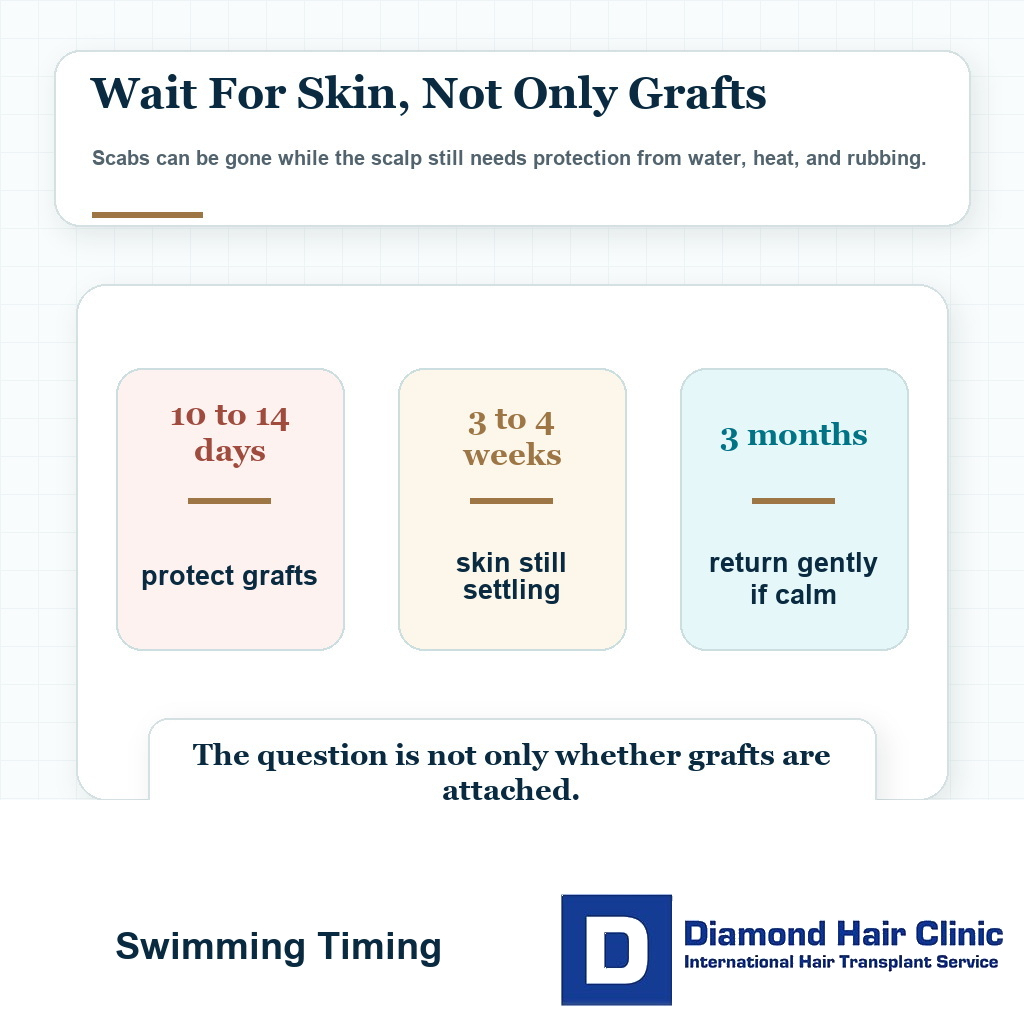 Wait For Skin, Not Only Grafts

Scabs can be gone while the scalp still needs protection from water, heat, and rubbing.

10 to 14 days

protect grafts

3 to 4 weeks

skin still settling

3 months

return gently if calm

The question is not only whether grafts are attached.

Swimming Timing

D

Diamond Hair Clinic
International Hair Transplant Service